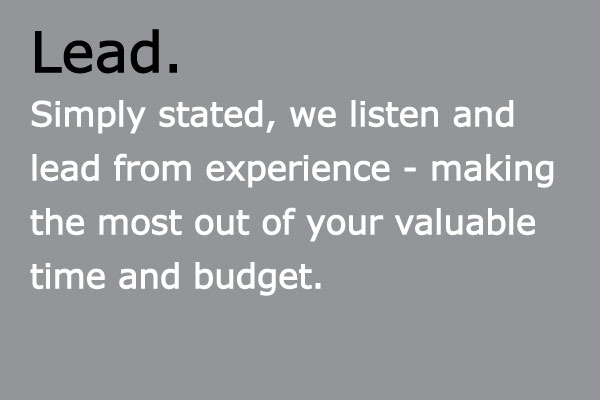 Lead.

Simply stated, we listen and lead from experience - making the most out of your valuable time and budget.